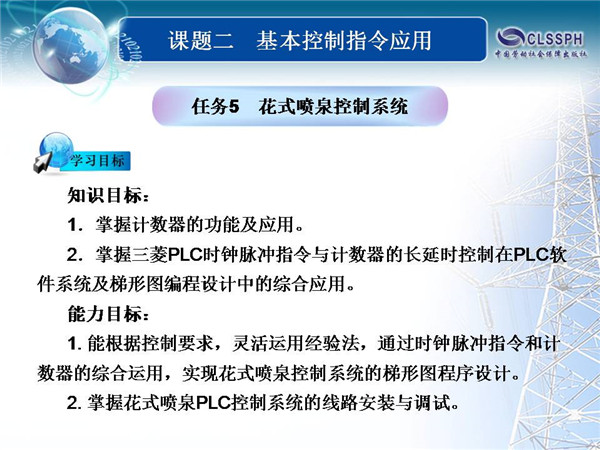 课题二　基本控制指令应用

CLSSPH
中国劳动社会保障出版社

任务5　花式喷泉控制系统

学习目标

知识目标：

1. 掌握计数器的功能及应用。

2. 掌握三菱PLC时钟脉冲指令与计数器的长延时控制在PLC软件系统及梯形图编程设计中的综合应用。

能力目标：

1. 能根据控制要求，灵活运用经验法，通过时钟脉冲指令和计数器的综合运用，实现花式喷泉控制系统的梯形图程序设计。

2. 掌握花式喷泉PLC控制系统的线路安装与调试。